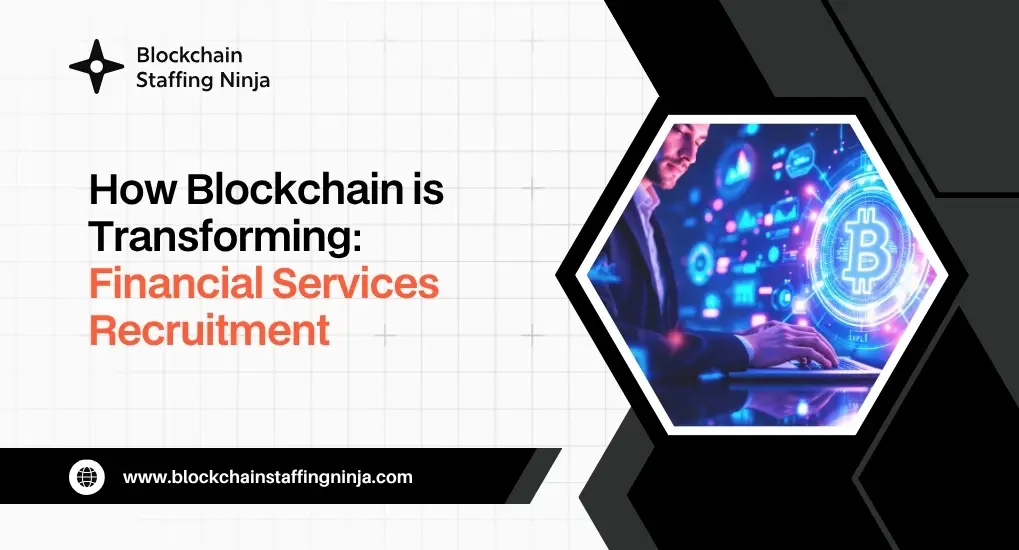 Blockchain Staffing Ninja

How Blockchain is Transforming: Financial Services Recruitment

www.blockchainstaffingninja.com